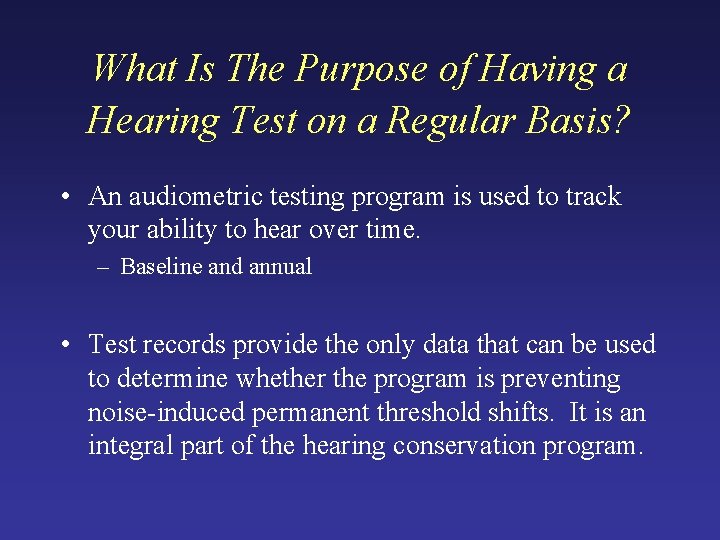 What Is The Purpose of Having a Hearing Test on a Regular Basis?

• An audiometric testing program is used to track your ability to hear over time.
– Baseline and annual

• Test records provide the only data that can be used to determine whether the program is preventing noise-induced permanent threshold shifts. It is an integral part of the hearing conservation program.